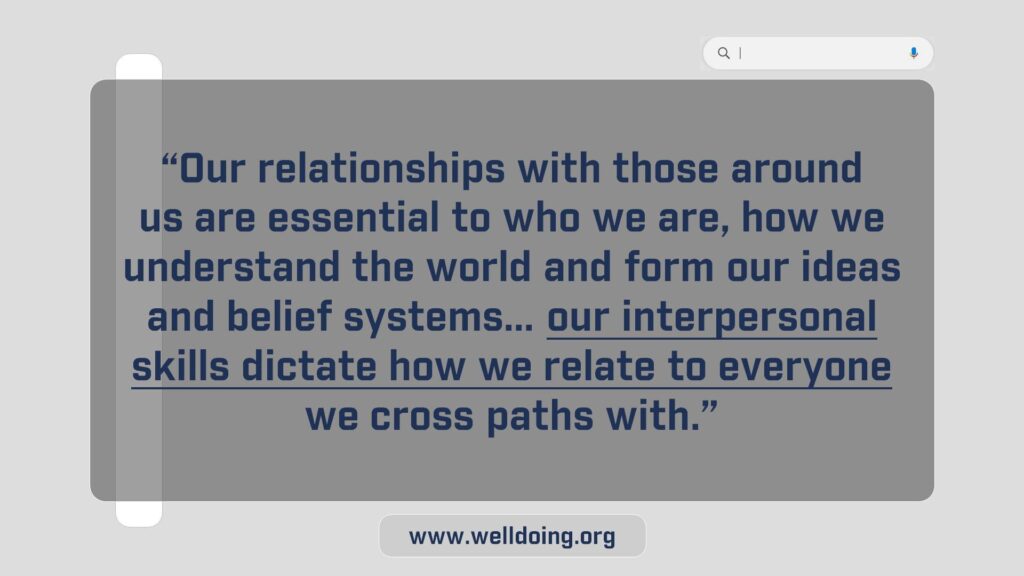 “Our relationships with those around us are essential to who we are, how we understand the world and form our ideas and belief systems… our interpersonal skills dictate how we relate to everyone we cross paths with.”

www.welldoing.org